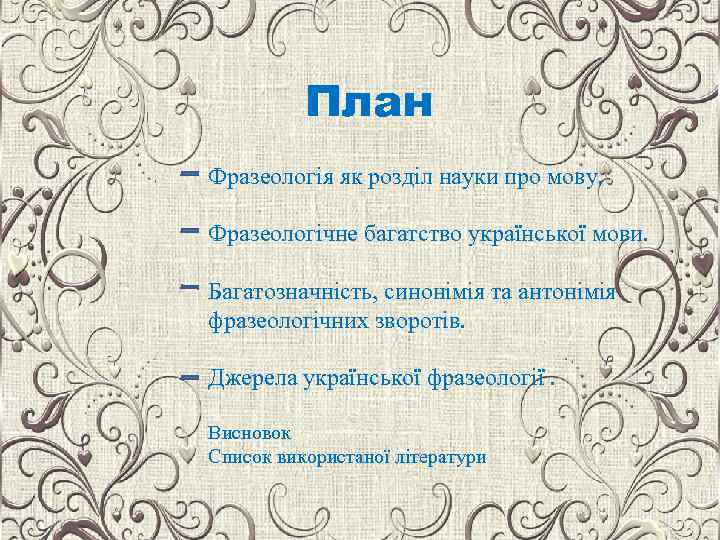 План

– Фразеологія як розділ науки про мову.

– Фразеологічне багатство української мови.

– Багатозначність, синонімія та антонімія фразеологічних зворотів.

– Джерела української фразеології .

Висновок
Список використаної літератури